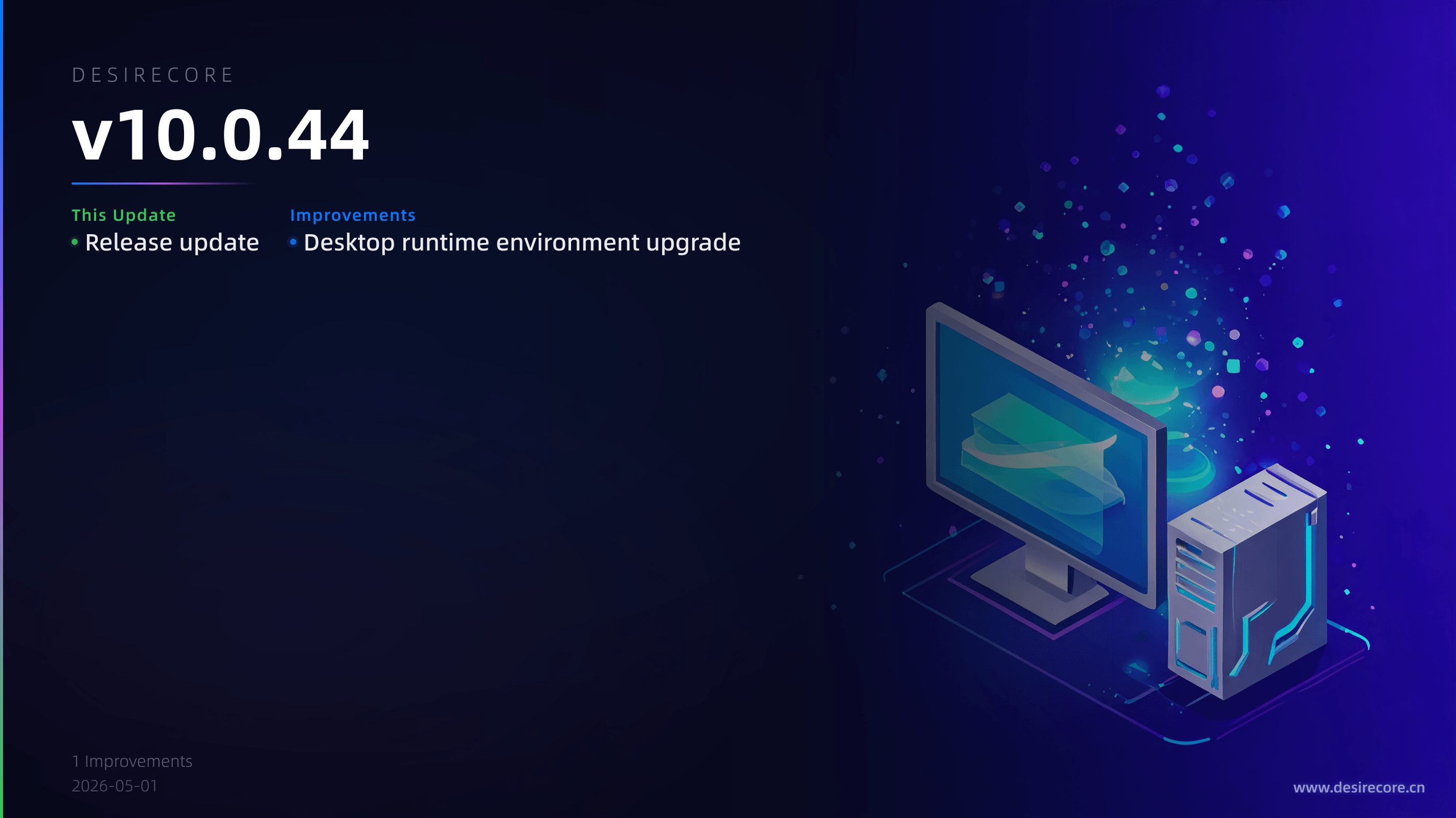 DESIRECORE

v10.0.44

This Update
• Release update

Improvements
• Desktop runtime environment upgrade

1 Improvements
2026-05-01

www.desirecore.cn